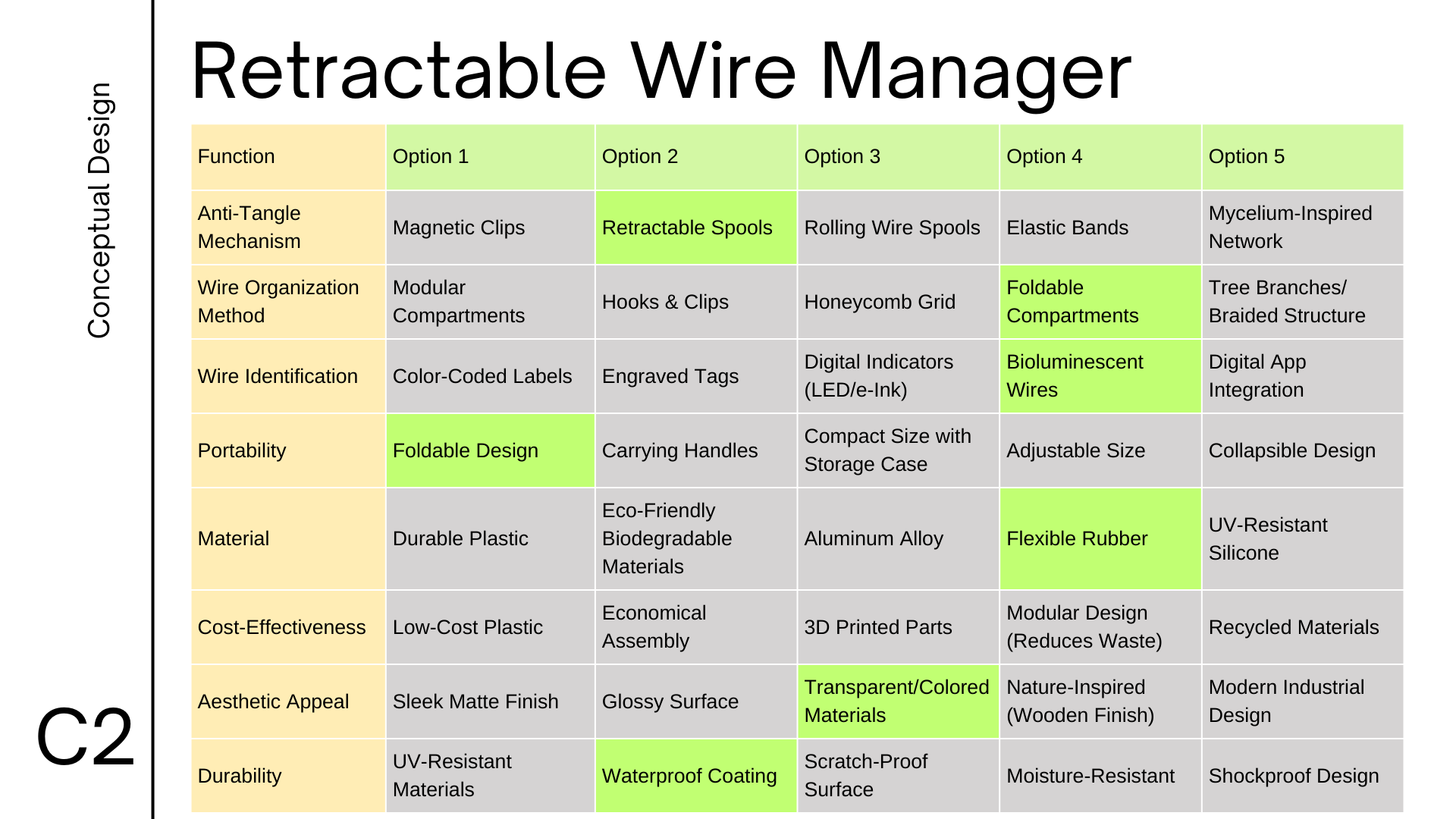 Conceptual Design

C2

Retractable Wire Manager

| Function | Option 1 | Option 2 | Option 3 | Option 4 | Option 5 |
|---|---|---|---|---|---|
| Anti-Tangle Mechanism | Magnetic Clips | Retractable Spools | Rolling Wire Spools | Elastic Bands | Mycelium-Inspired Network |
| Wire Organization Method | Modular Compartments | Hooks & Clips | Honeycomb Grid | Foldable Compartments | Tree Branches/ Braided Structure |
| Wire Identification | Color-Coded Labels | Engraved Tags | Digital Indicators (LED/e-Ink) | Bioluminescent Wires | Digital App Integration |
| Portability | Foldable Design | Carrying Handles | Compact Size with Storage Case | Adjustable Size | Collapsible Design |
| Material | Durable Plastic | Eco-Friendly Biodegradable Materials | Aluminum Alloy | Flexible Rubber | UV-Resistant Silicone |
| Cost-Effectiveness | Low-Cost Plastic | Economical Assembly | 3D Printed Parts | Modular Design (Reduces Waste) | Recycled Materials |
| Aesthetic Appeal | Sleek Matte Finish | Glossy Surface | Transparent/Colored Materials | Nature-Inspired (Wooden Finish) | Modern Industrial Design |
| Durability | UV-Resistant Materials | Waterproof Coating | Scratch-Proof Surface | Moisture-Resistant | Shockproof Design |